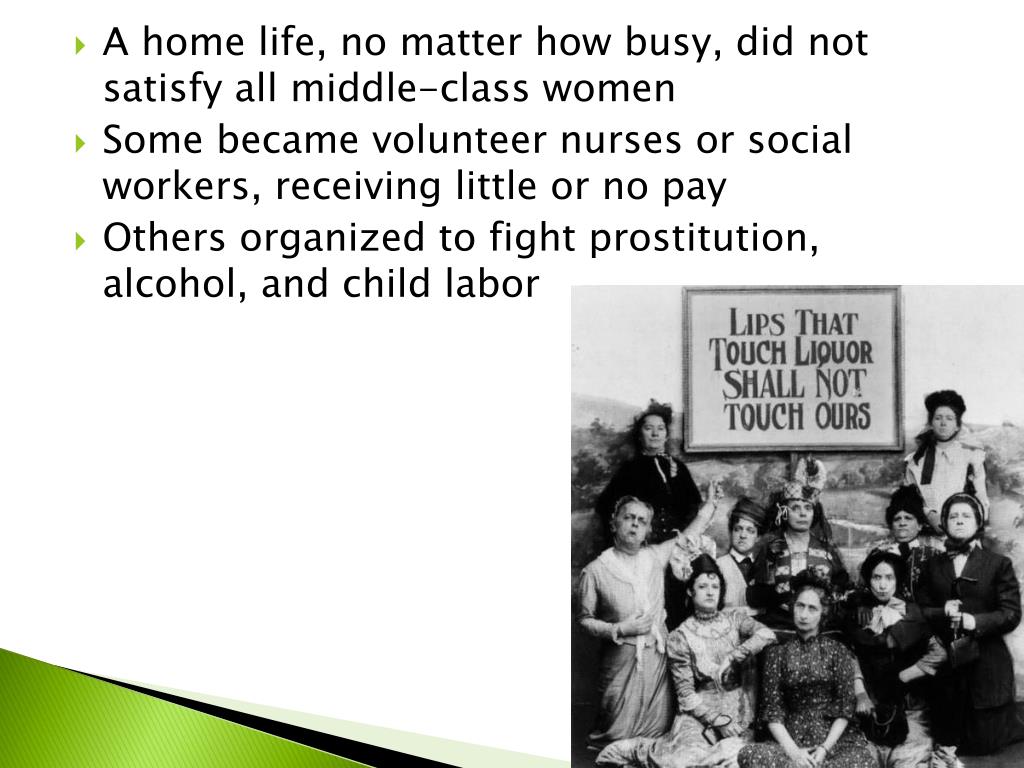 A home life, no matter how busy, did not satisfy all middle-class women

Some became volunteer nurses or social workers, receiving little or no pay

Others organized to fight prostitution, alcohol, and child labor

LIPS THAT TOUCH LIQUOR SHALL NOT TOUCH OURS